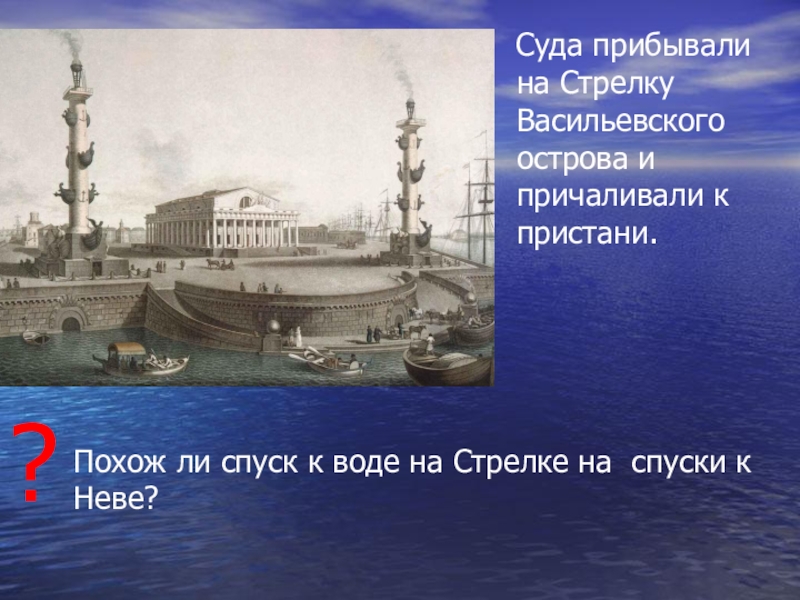 Суда прибывали на Стрелку Васильевского острова и причаливали к пристани.

?

Похож ли спуск к воде на Стрелке на спуски к Неве?